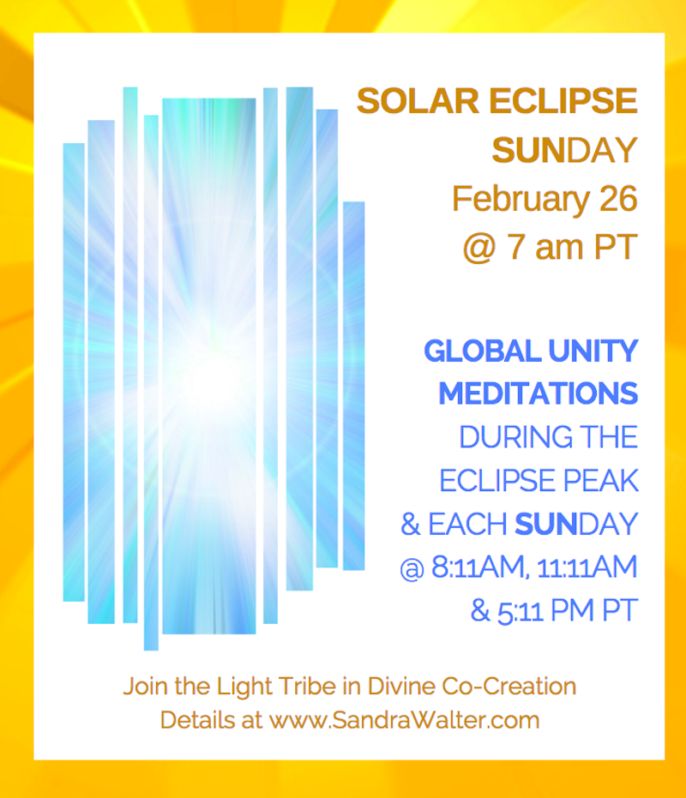 SOLAR ECLIPSE SUNDAY February 26 @ 7 am PT

GLOBAL UNITY MEDITATIONS DURING THE ECLIPSE PEAK & EACH SUNDAY @ 8:11AM, 11:11AM & 5:11 PM PT

Join the Light Tribe in Divine Co-Creation
Details at www.SandraWalter.com